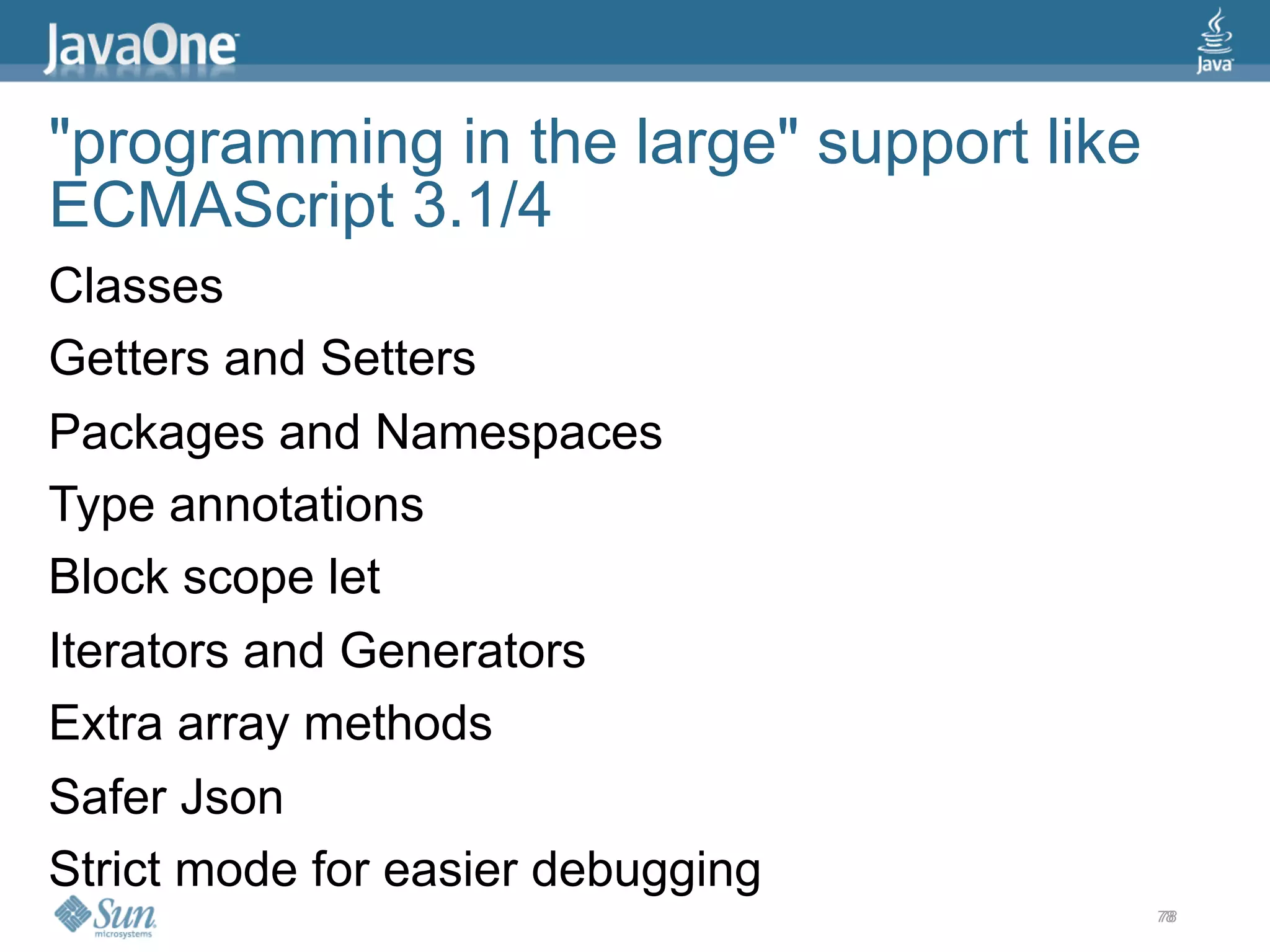 JavaOne

Java

"programming in the large" support like ECMAScript 3.1/4

Classes

Getters and Setters

Packages and Namespaces

Type annotations

Block scope let

Iterators and Generators

Extra array methods

Safer Json

Strict mode for easier debugging

Sun microsystems

78